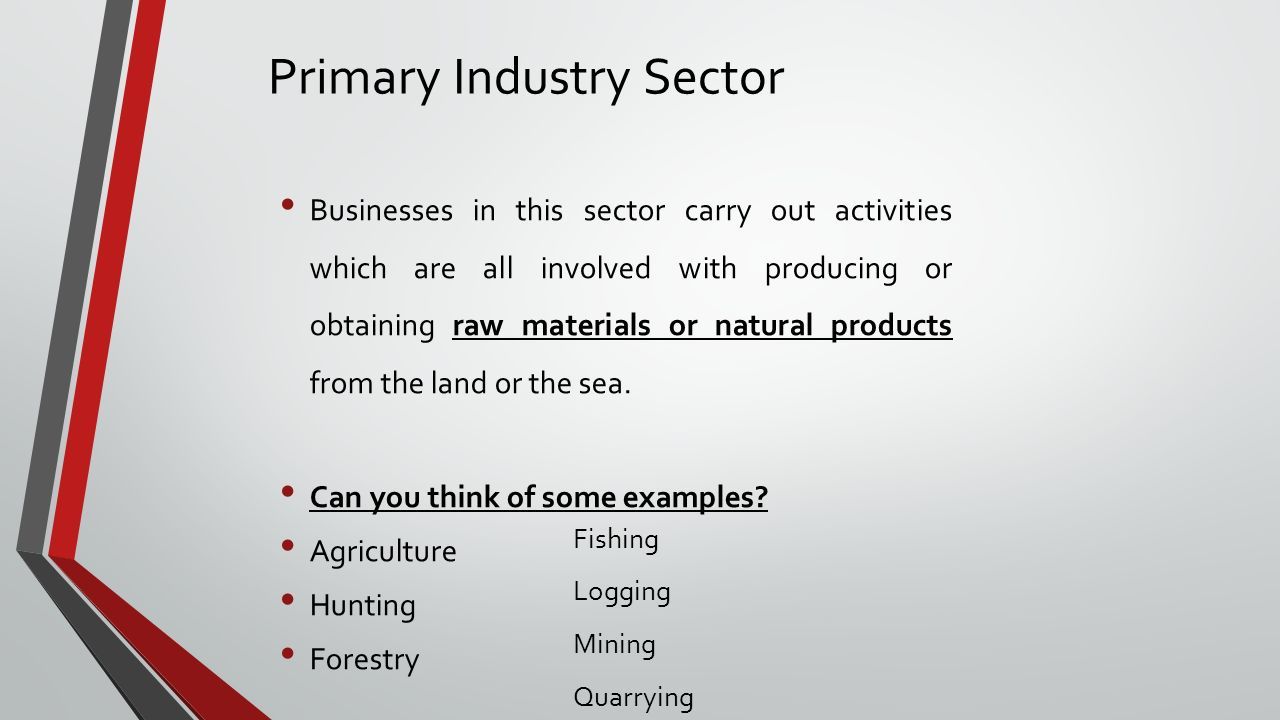 Primary Industry Sector

• Businesses in this sector carry out activities which are all involved with producing or obtaining raw materials or natural products from the land or the sea.

• Can you think of some examples?
• Agriculture
• Hunting
• Forestry

Fishing
Logging
Mining
Quarrying